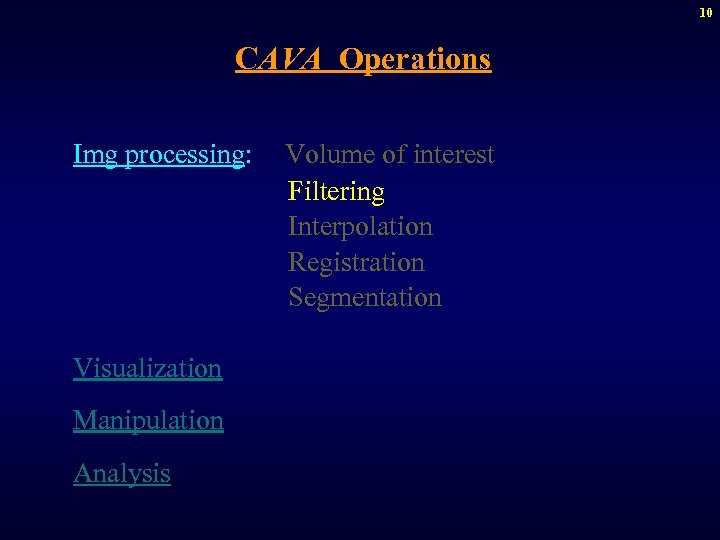 10

CAVA Operations

Img processing: Volume of interest
Filtering
Interpolation
Registration
Segmentation

Visualization

Manipulation

Analysis